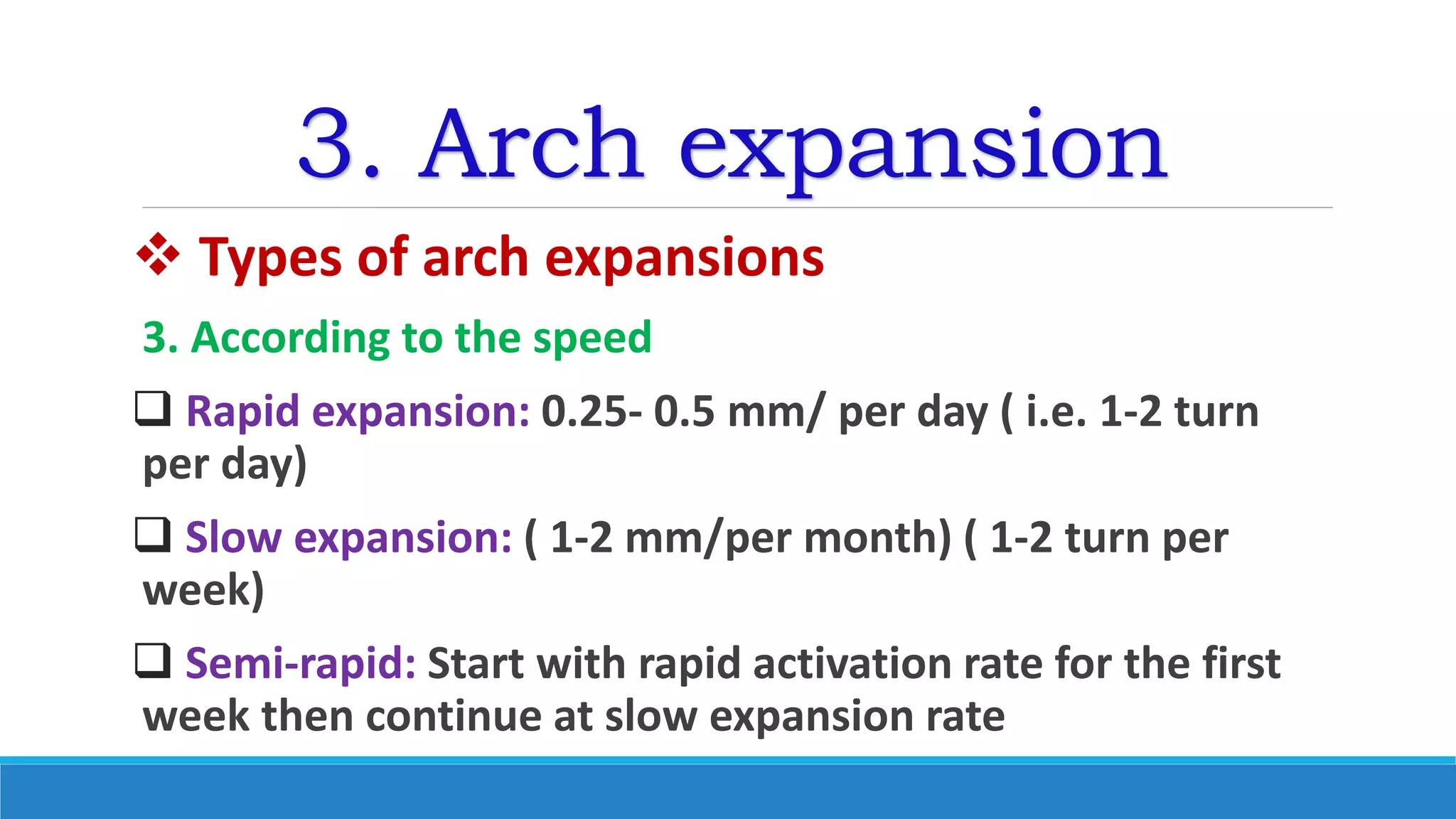 3. Arch expansion

❖ Types of arch expansions

3. According to the speed

❑ Rapid expansion: 0.25- 0.5 mm/ per day ( i.e. 1-2 turn per day)

❑ Slow expansion: ( 1-2 mm/per month) ( 1-2 turn per week)

❑ Semi-rapid: Start with rapid activation rate for the first week then continue at slow expansion rate